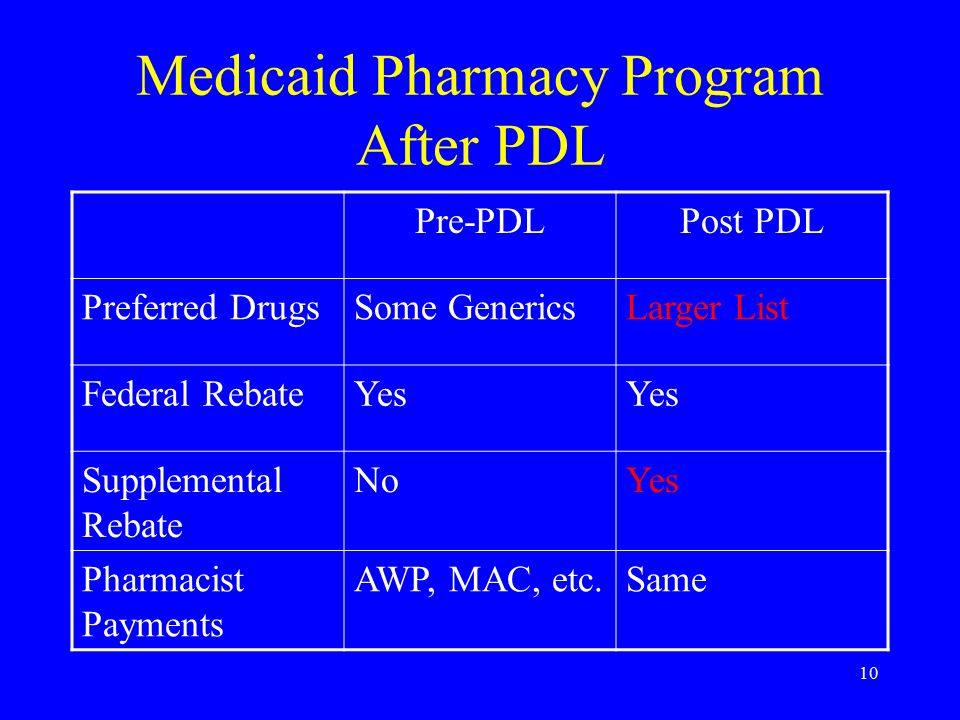 Medicaid Pharmacy Program
After PDL

| | Pre-PDL | Post PDL |
|---|---|---|
| Preferred Drugs | Some Generics | Larger List |
| Federal Rebate | Yes | Yes |
| Supplemental Rebate | No | Yes |
| Pharmacist Payments | AWP, MAC, etc. | Same |

10